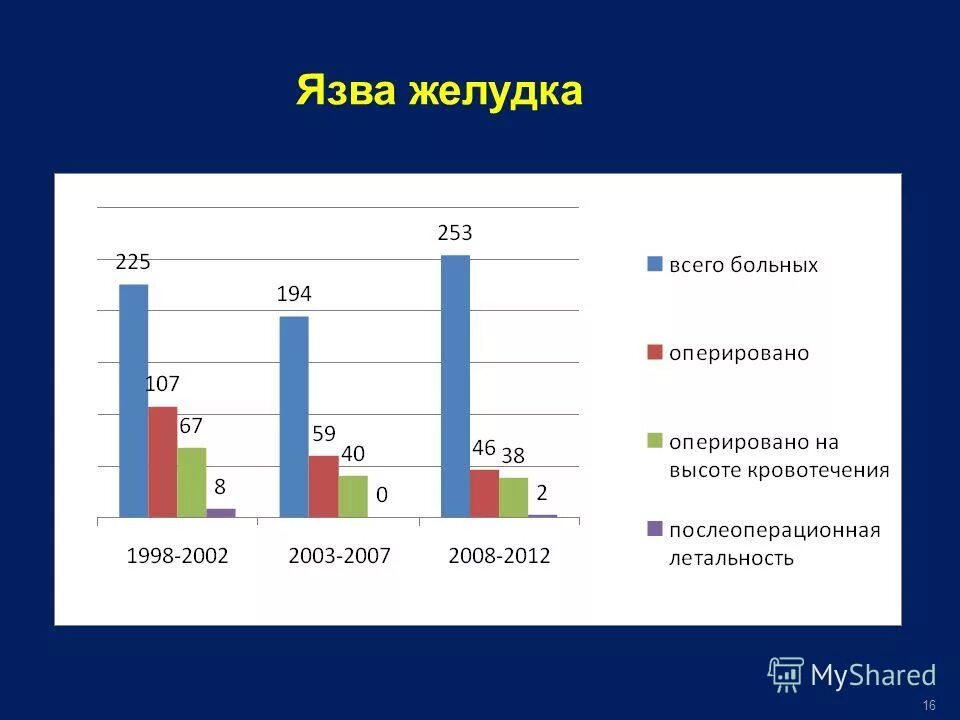 Язва желудка

225
107
67
8
194
59
40
0
253
46
38
2

1998-2002
2003-2007
2008-2012

всего больных
оперировано
оперировано на высоте кровотечения
послеоперационная летальность

MyShared
16